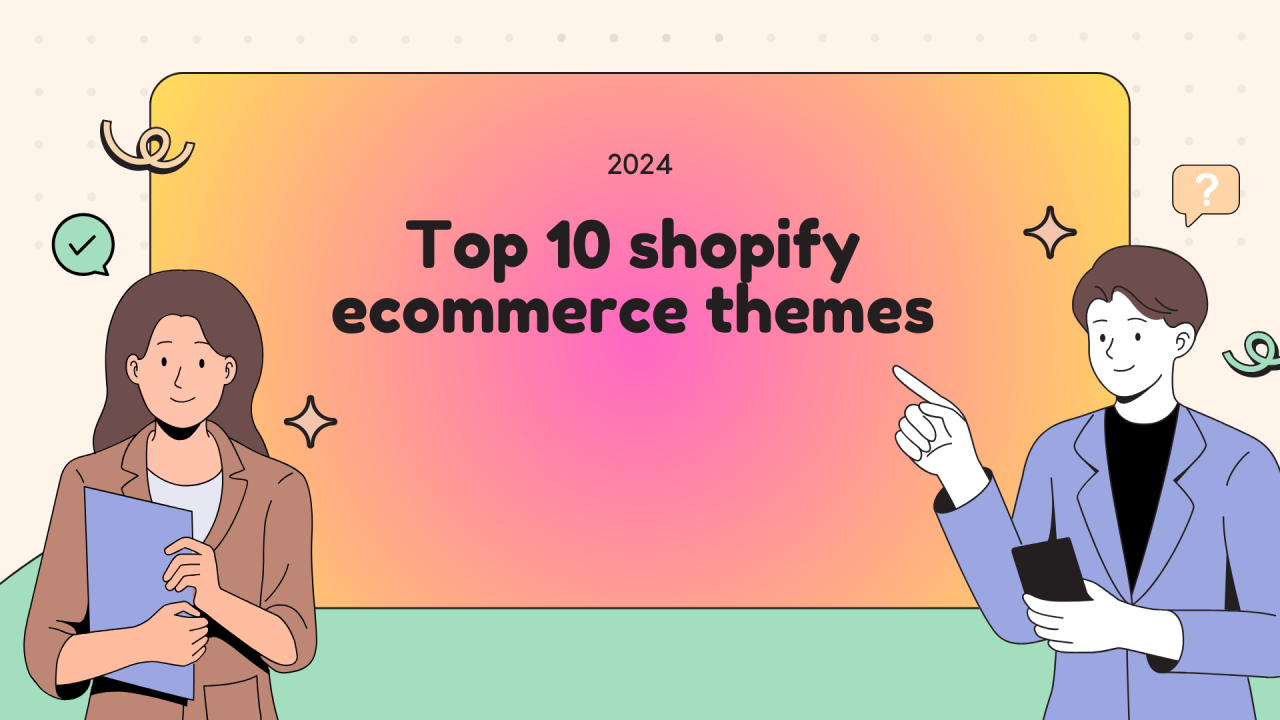 2024

Top 10 shopify ecommerce themes

?